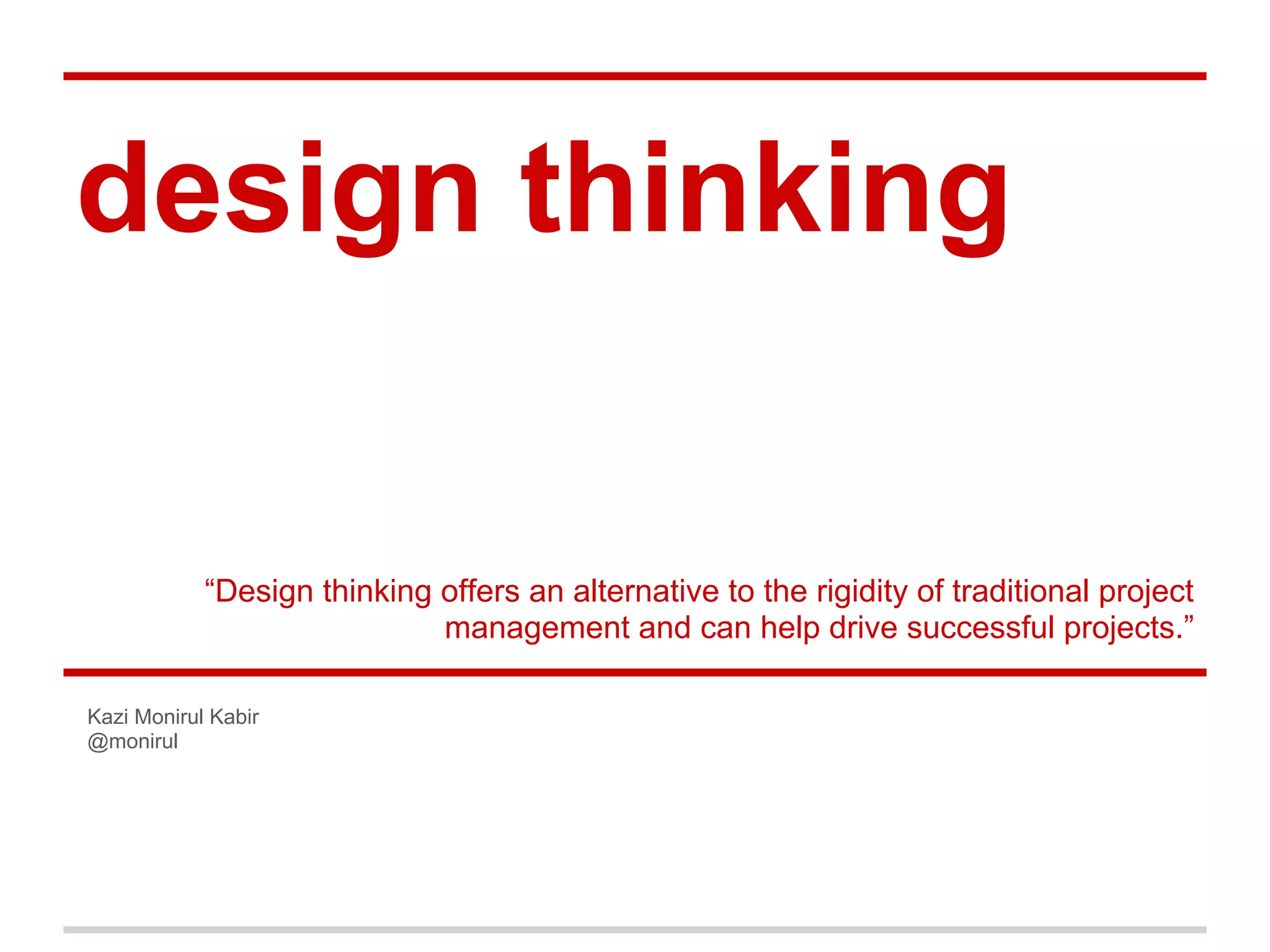 design thinking

“Design thinking offers an alternative to the rigidity of traditional project management and can help drive successful projects.”

Kazi Monirul Kabir
@monirul